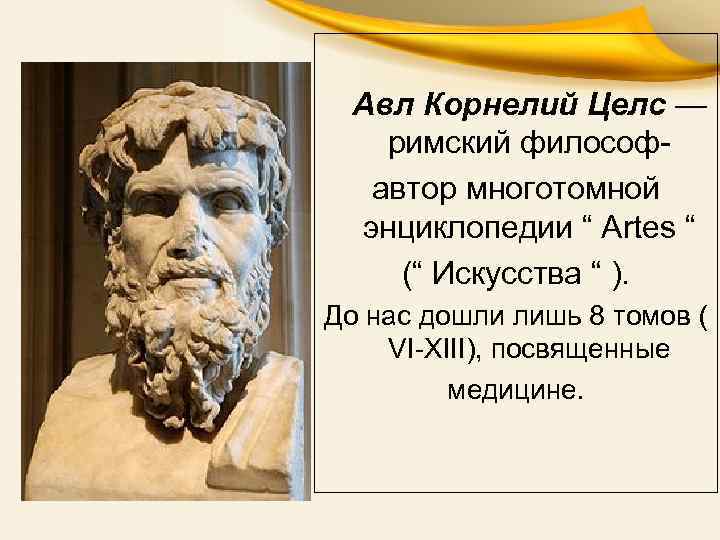 Авл Корнелий Целс — римский философ- автор многотомной энциклопедии “ Artes “ (“ Искусства “ ).
До нас дошли лишь 8 томов ( VI-XIII), посвященные медицине.